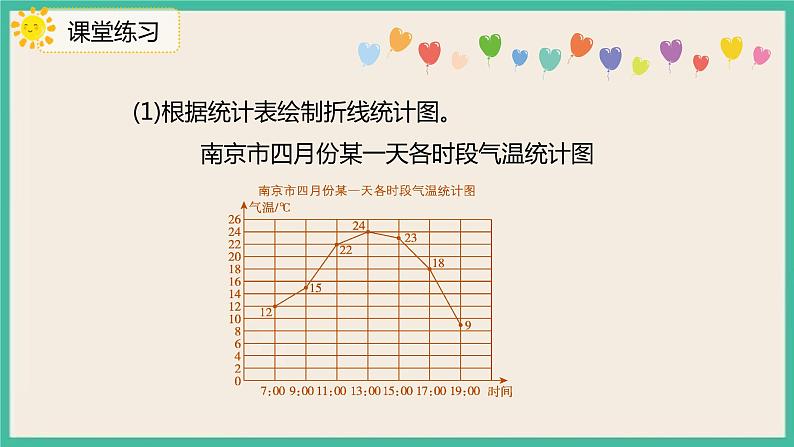 课堂练习

(1)根据统计表绘制折线统计图。

南京市四月份某一天各时段气温统计图

南京市四月份某一天各时段气温统计图

气温/℃

26
24
22
20
18
16
14
12
10
8
6
4
2
0

12
15
22
24
23
18
9

7:00 9:00 11:00 13:00 15:00 17:00 19:00 时间